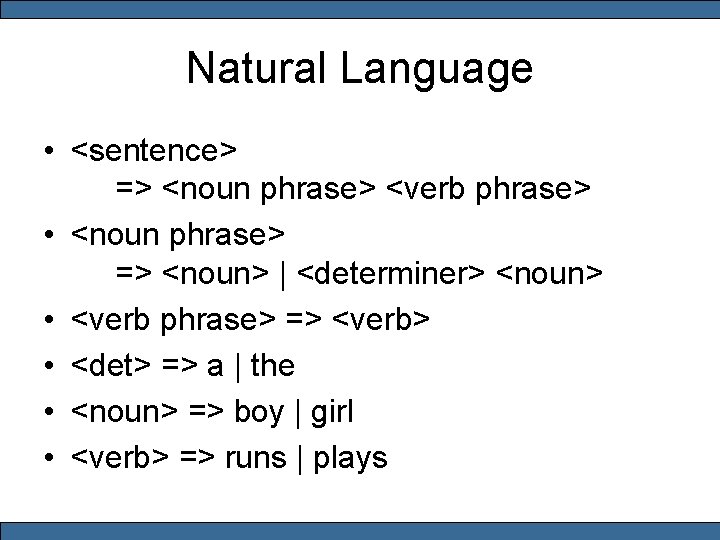 Natural Language

• <sentence>
=> <noun phrase> <verb phrase>

• <noun phrase>
=> <noun> | <determiner> <noun>

• <verb phrase> => <verb>

• <det> => a | the

• <noun> => boy | girl

• <verb> => runs | plays